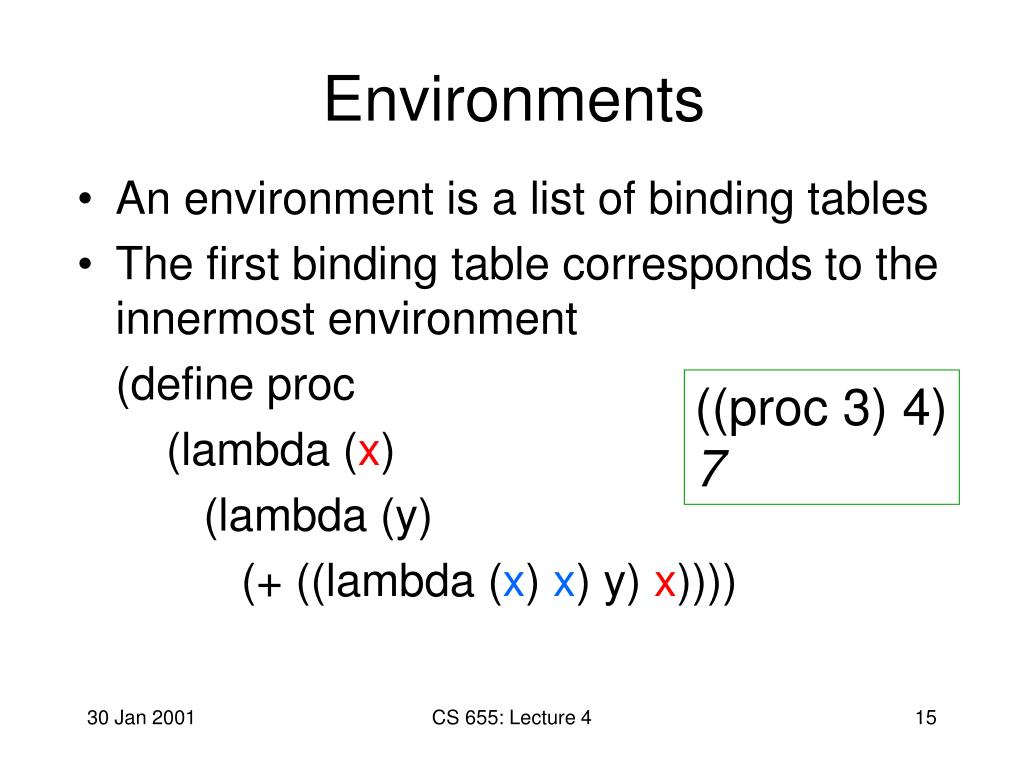 Environments

• An environment is a list of binding tables
• The first binding table corresponds to the innermost environment

(define proc
(lambda (x)
(lambda (y)
(+ ((lambda (x) x) y) x))))

((proc 3) 4)
7

30 Jan 2001

CS 655: Lecture 4

15